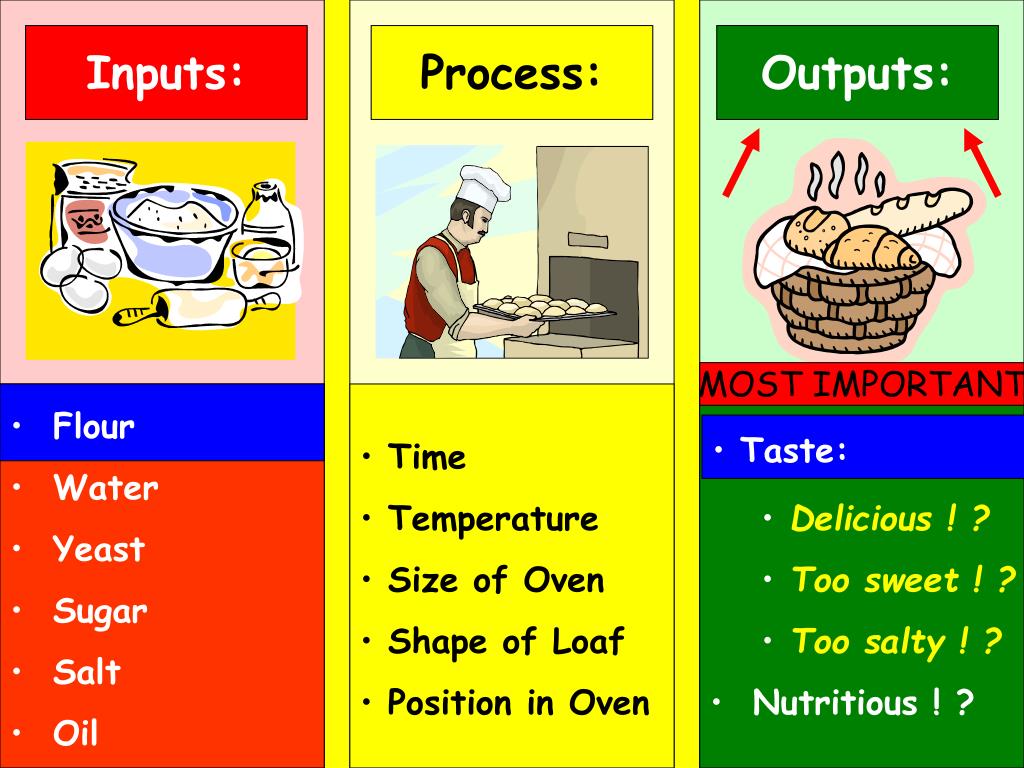 Inputs:

• Flour
• Water
• Yeast
• Sugar
• Salt
• Oil

Process:

• Time
• Temperature
• Size of Oven
• Shape of Loaf
• Position in Oven

Outputs:

MOST IMPORTANT

• Taste:
• Delicious ! ?
• Too sweet ! ?
• Too salty ! ?
• Nutritious ! ?